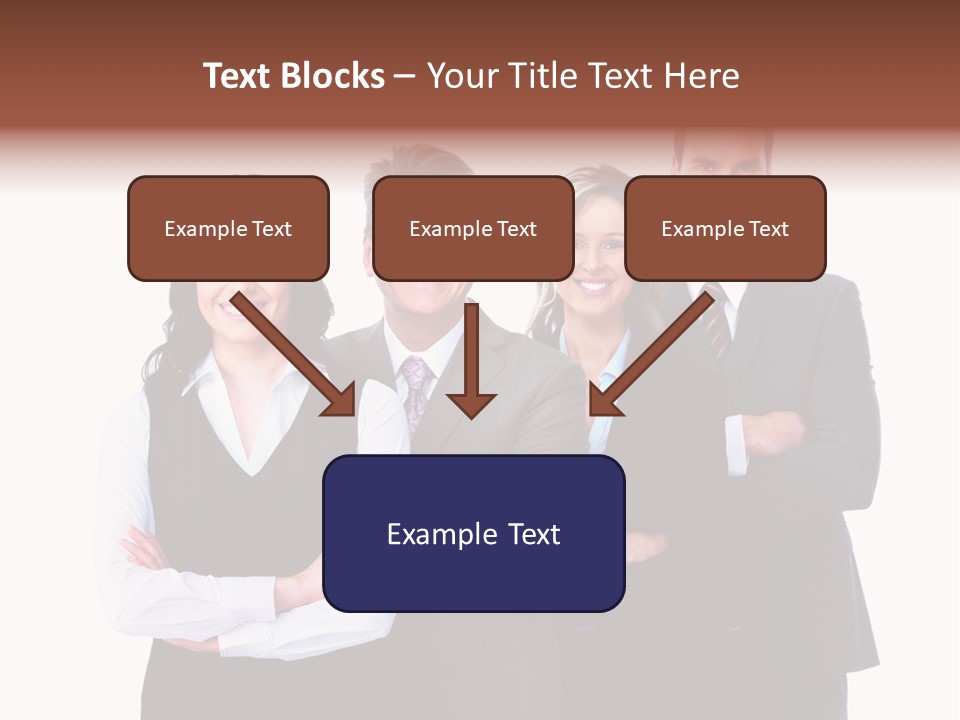 Text Blocks – Your Title Text Here

Example Text

Example Text

Example Text

Example Text